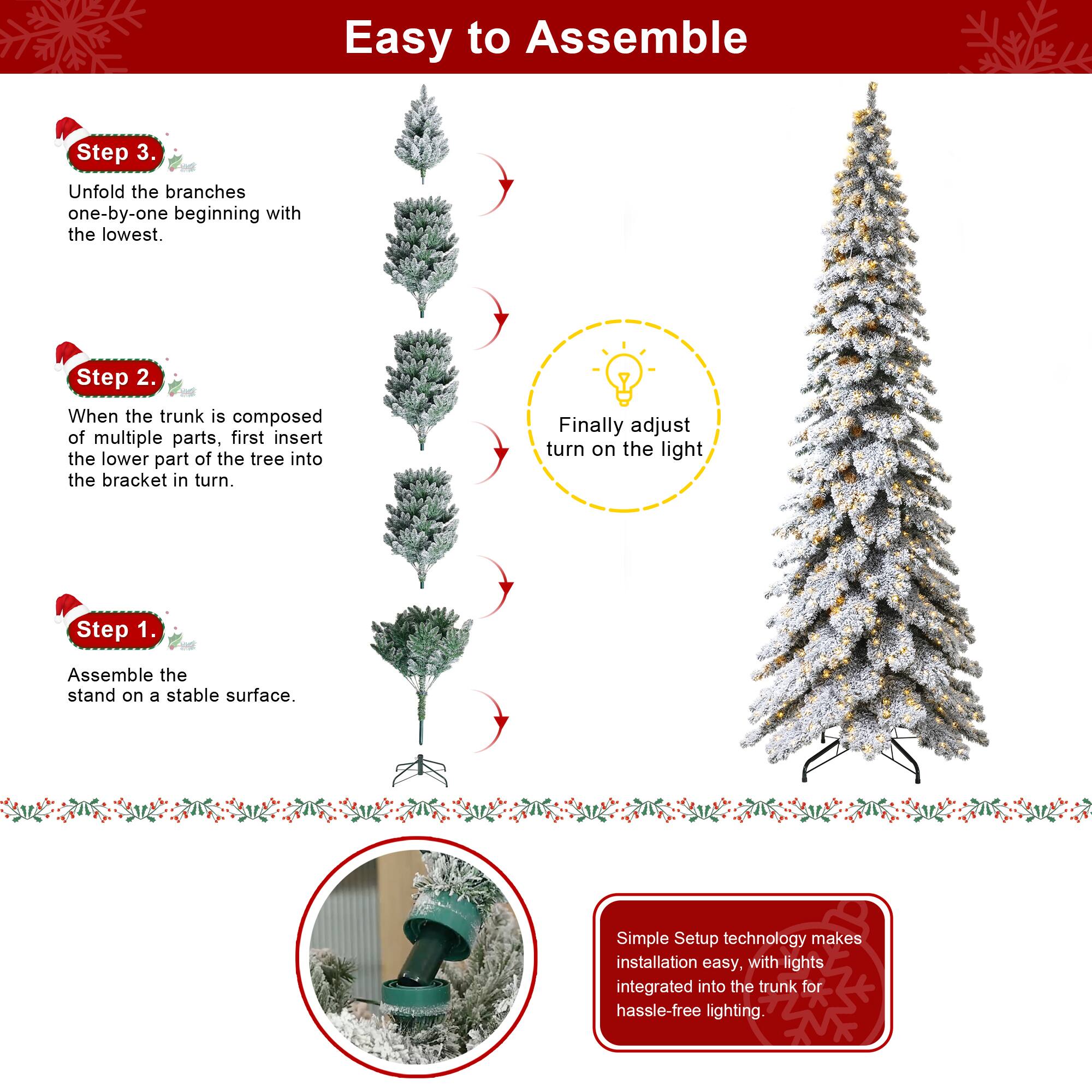 Easy to Assemble

Step 3.

Unfold the branches one-by-one beginning with the lowest.

Step 2.

When the trunk is composed of multiple parts, first insert the lower part of the tree into the bracket in turn.

Step 1.

Assemble the stand on a stable surface.

Finally adjust turn on the light

Simple Setup technology makes installation easy, with lights integrated into the trunk for hassle-free lighting.